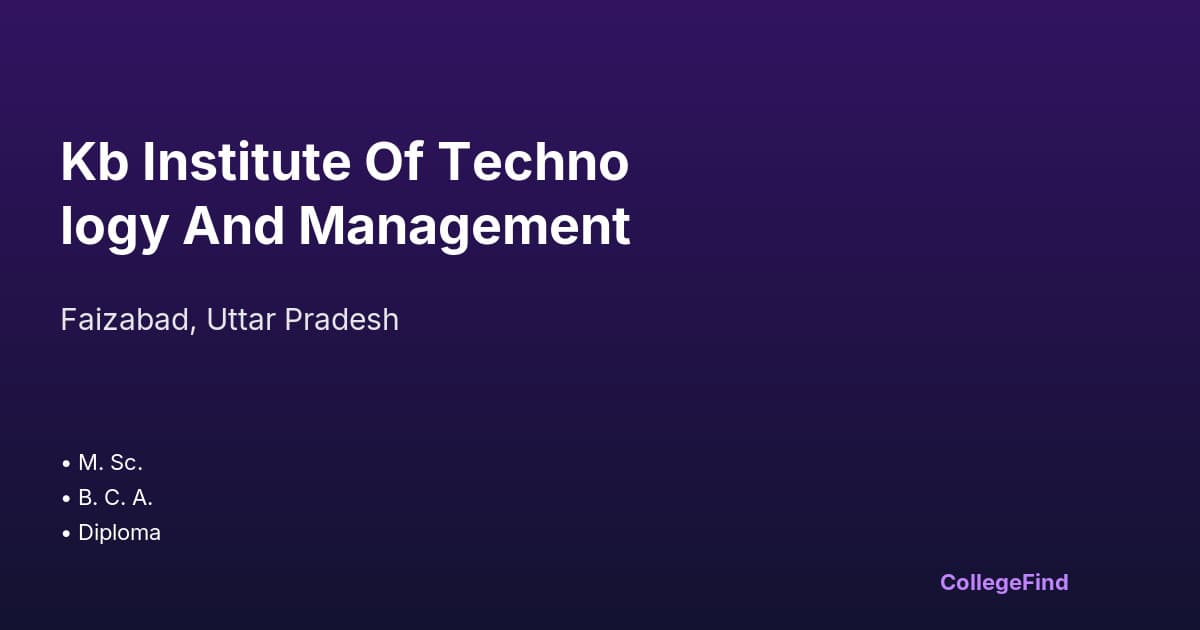 Kb Institute Of Technology And Management

Faizabad, Uttar Pradesh

• M. Sc.
• B. C. A.
• Diploma

CollegeFind